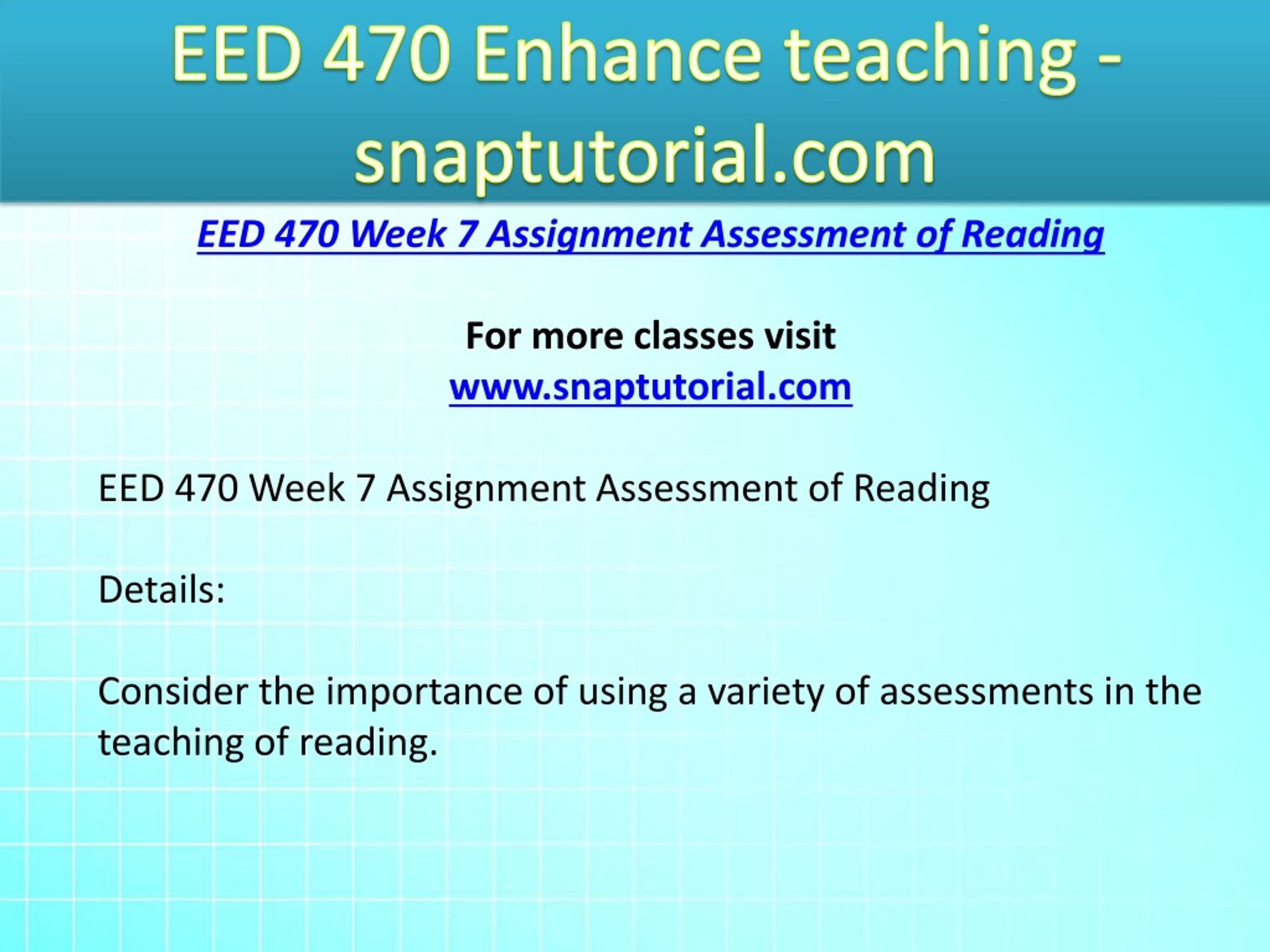 EED 470 Enhance teaching - snaptutorial.com

EED 470 Week 7 Assignment Assessment of Reading

For more classes visit
www.snaptutorial.com

EED 470 Week 7 Assignment Assessment of Reading

Details:

Consider the importance of using a variety of assessments in the teaching of reading.